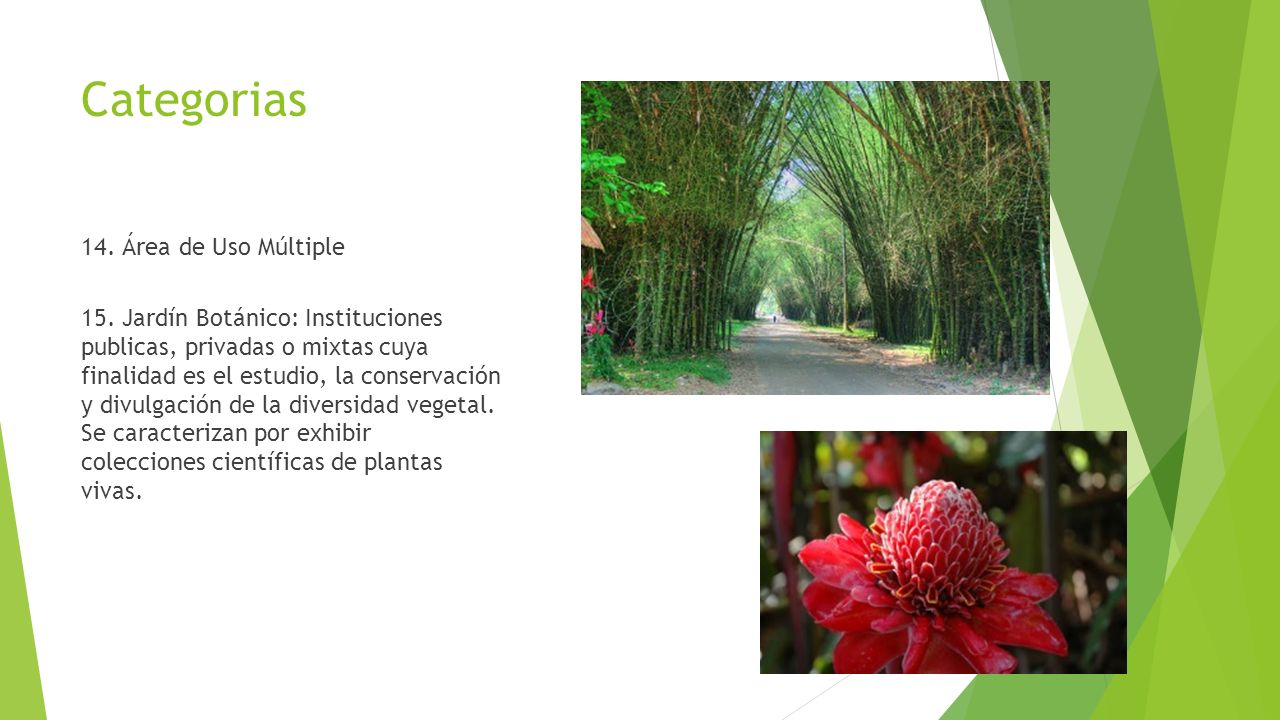 Categorias

14. Área de Uso Múltiple

15. Jardín Botánico: Instituciones publicas, privadas o mixtas cuya finalidad es el estudio, la conservación y divulgación de la diversidad vegetal. Se caracterizan por exhibir colecciones científicas de plantas vivas.